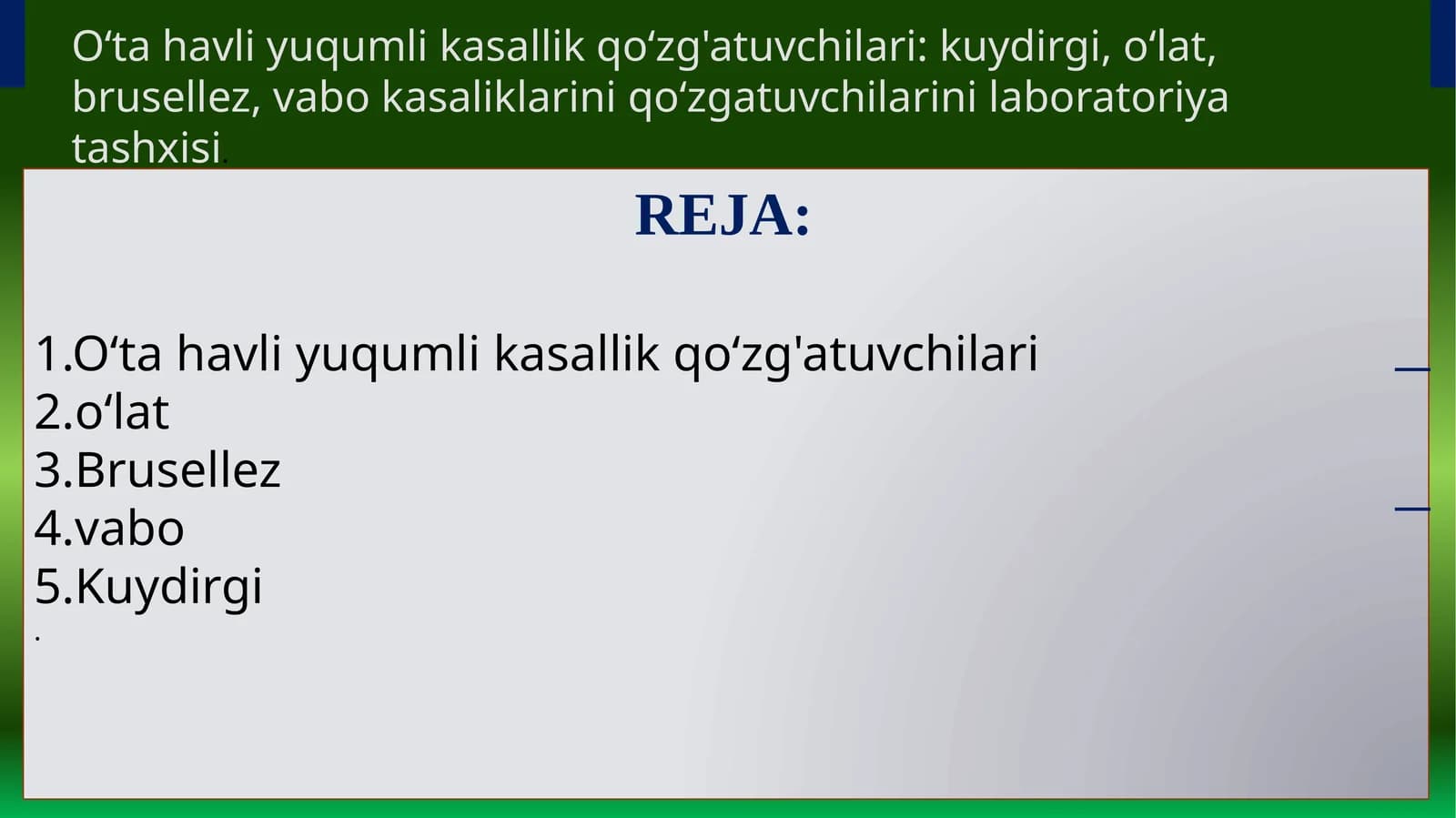 O‘ta havli yuqumli kasallik qo‘zg'atuvchilari: kuydirgi, o‘lat, brusellez, vabo kasaliklarini qo‘zgatuvchilarini laboratoriya tashxisi.

REJA:

1.O‘ta havli yuqumli kasallik qo‘zg'atuvchilari
2.o‘lat
3.Brusellez
4.vabo
5.Kuydirgi
.